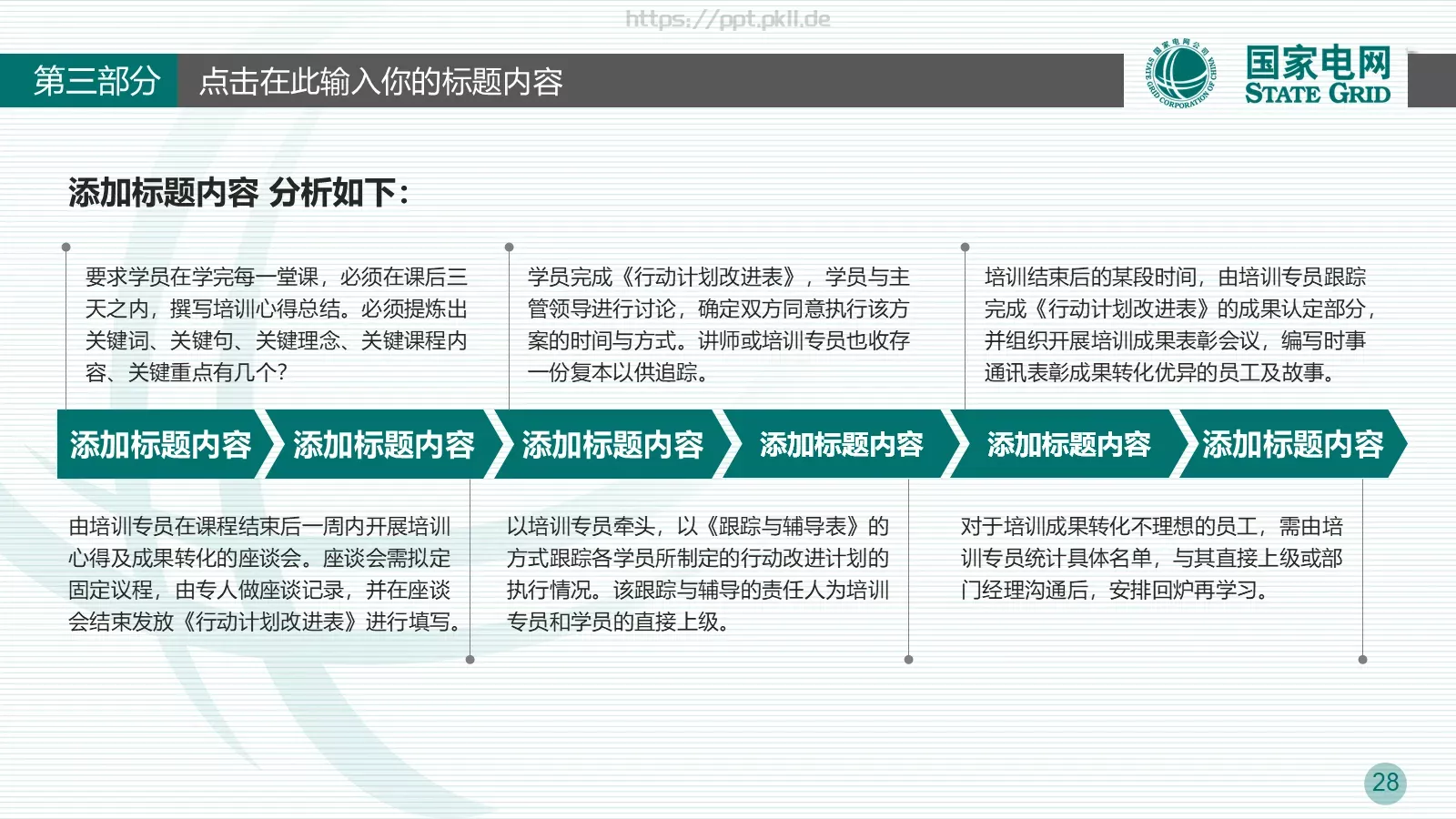 https://ppt.pkll.de

第三部分

点击在此输入你的标题内容

国家电网公司 STATE GRID CORPORATION OF CHINA

国家电网 STATE GRID

添加标题内容 分析如下：

要求学员在学完每一堂课，必须在课后三天之内，撰写培训心得总结。必须提炼出关键词、关键句、关键理念、关键课程内容、关键重点有几个？

学员完成《行动计划改进表》，学员与主管领导进行讨论，确定双方同意执行该方案的时间与方式。讲师或培训专员也收存一份复本以供追踪。

培训结束后的某段时间，由培训专员跟踪完成《行动计划改进表》的成果认定部分，并组织开展培训成果表彰会议，编写时事通讯表彰成果转化优异的员工及故事。

添加标题内容

添加标题内容

添加标题内容

添加标题内容

添加标题内容

添加标题内容

由培训专员在课程结束后一周内开展培训心得及成果转化的座谈会。座谈会需拟定固定议程，由专人做座谈记录，并在座谈会结束发放《行动计划改进表》进行填写。

以培训专员牵头，以《跟踪与辅导表》的方式跟踪各学员所制定的行动改进计划的执行情况。该跟踪与辅导的责任人为培训专员和学员的直接上级。

对于培训成果转化不理想的员工，需由培训专员统计具体名单，与其直接上级或部门经理沟通后，安排回炉再学习。

28